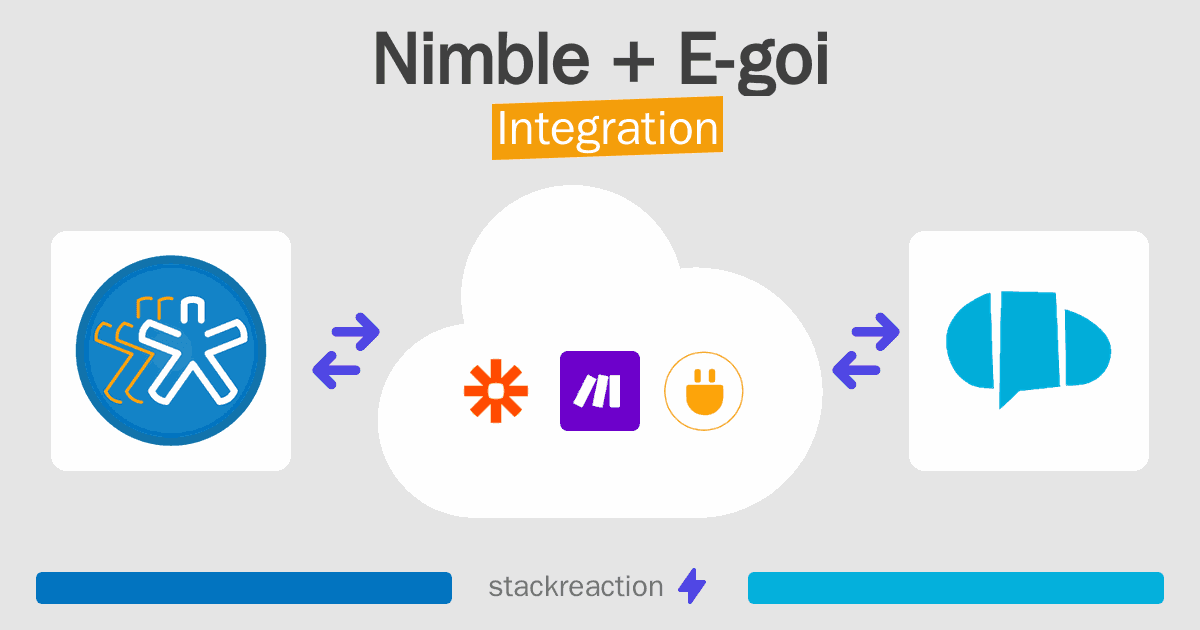 Nimble + E-goi
Integration

stackreaction